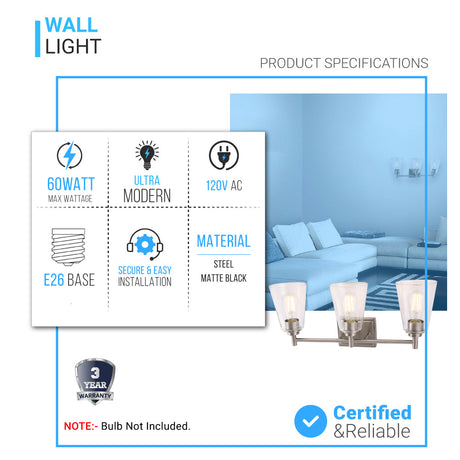 WALL
LIGHT

PRODUCT SPECIFICATIONS

60WATT
MAX WATTAGE

ULTRA
MODERN

120V AC

E26 BASE

SECURE & EASY
INSTALLATION

MATERIAL
STEEL
MATTE BLACK

3
YEAR
WARRANTY

NOTE:- Bulb Not Included.

Certified
&Reliable